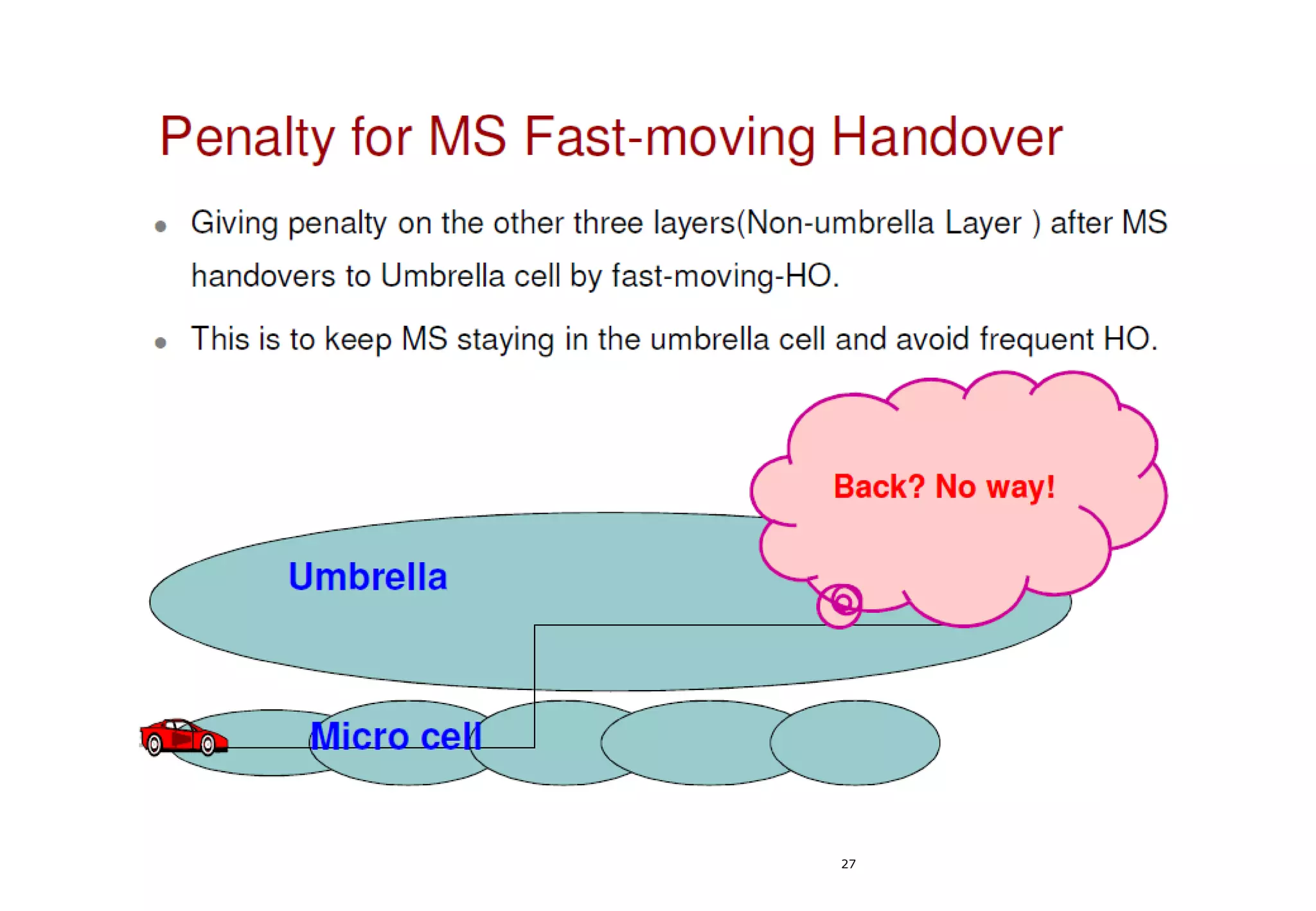 Penalty for MS Fast-moving Handover

• Giving penalty on the other three layers(Non-umbrella Layer ) after MS handovers to Umbrella cell by fast-moving-HO.

• This is to keep MS staying in the umbrella cell and avoid frequent HO.

Back? No way!

Umbrella

Micro cell

27